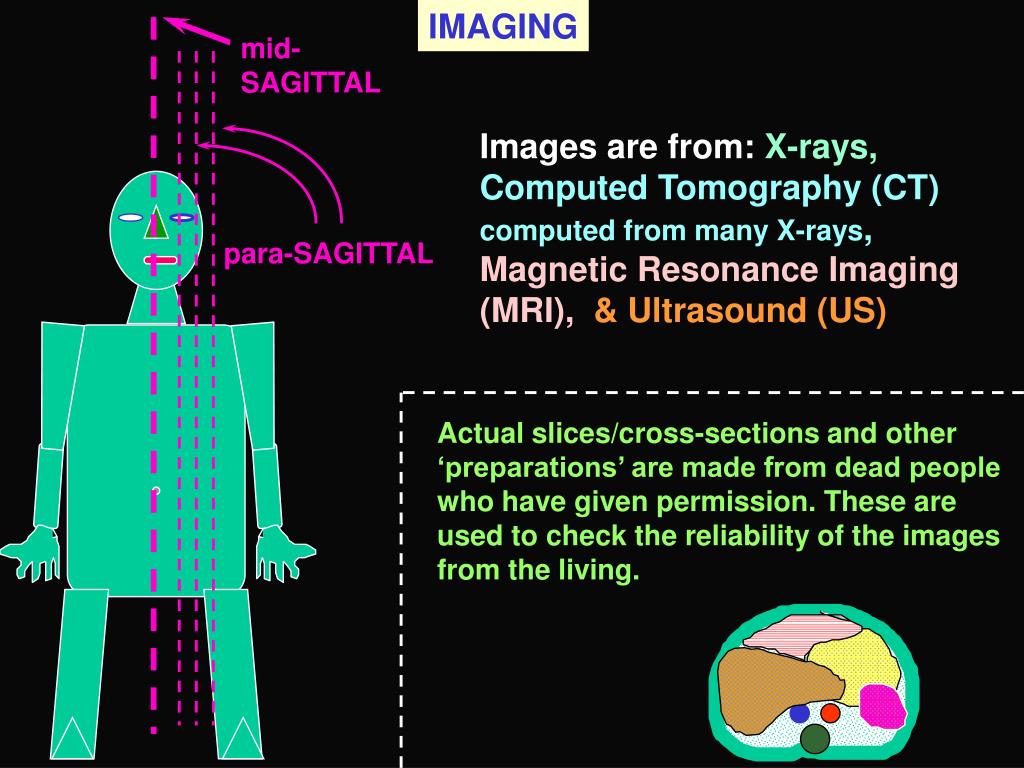 IMAGING

mid-SAGITTAL

para-SAGITTAL

Images are from: X-rays, Computed Tomography (CT) computed from many X-rays, Magnetic Resonance Imaging (MRI), & Ultrasound (US)

Actual slices/cross-sections and other ‘preparations’ are made from dead people who have given permission. These are used to check the reliability of the images from the living.